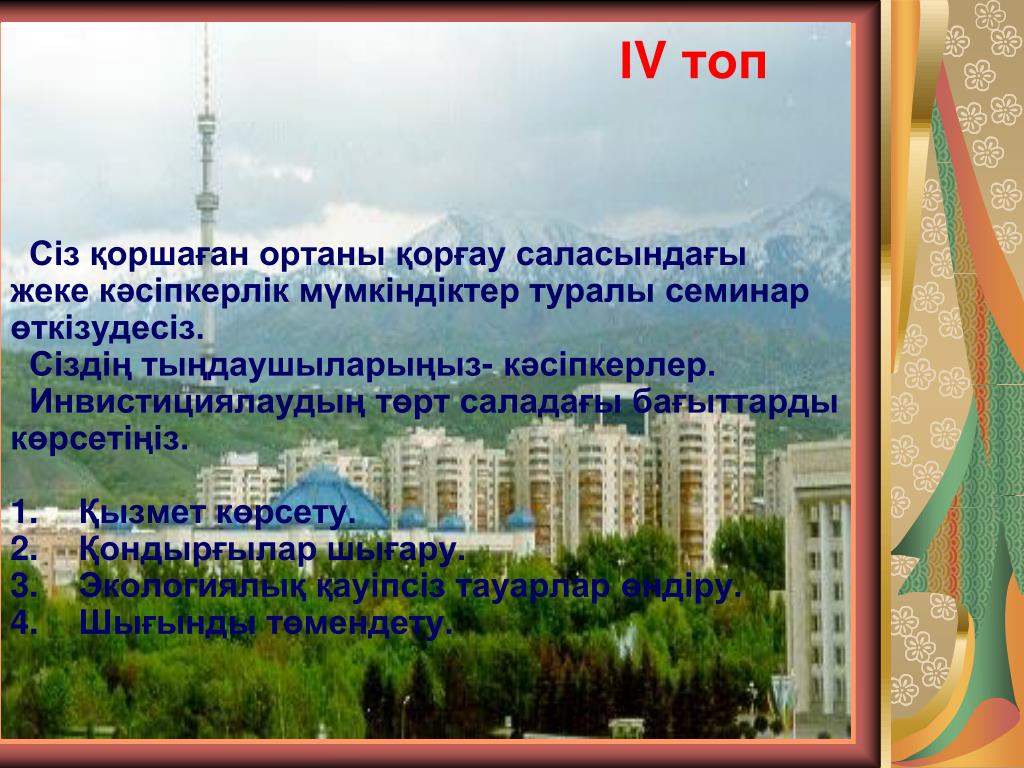 IV топ

Сіз қоршаған ортаны қорғау саласындағы жеке кәсіпкерлік мүмкіндіктер туралы семинар өткізудесіз.
Сіздің тыңдаушыларыңыз- кәсіпкерлер.
Инвистициялаудың төрт саладағы бағыттарды көрсетіңіз.

1. Қызмет көрсету.
2. Қондырғылар шығару.
3. Экологиялық қауіпсіз тауарлар өндіру.
4. Шығынды төмендету.